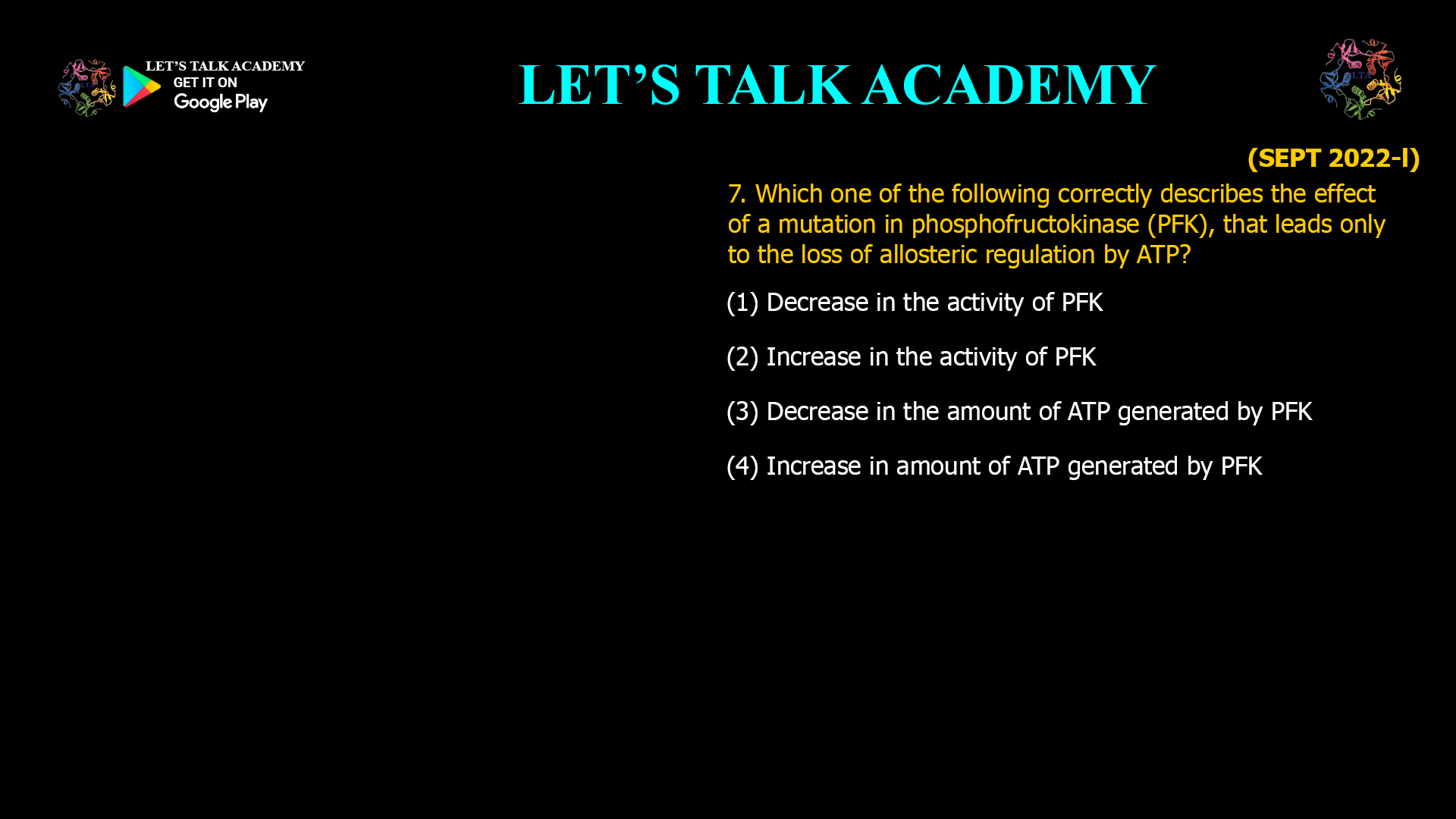 LET'S TALK ACADEMY
GET IT ON
Google Play

LET'S TALK ACADEMY

LTA

(SEPT 2022-I)

7. Which one of the following correctly describes the effect of a mutation in phosphofructokinase (PFK), that leads only to the loss of allosteric regulation by ATP?

(1) Decrease in the activity of PFK

(2) Increase in the activity of PFK

(3) Decrease in the amount of ATP generated by PFK

(4) Increase in amount of ATP generated by PFK